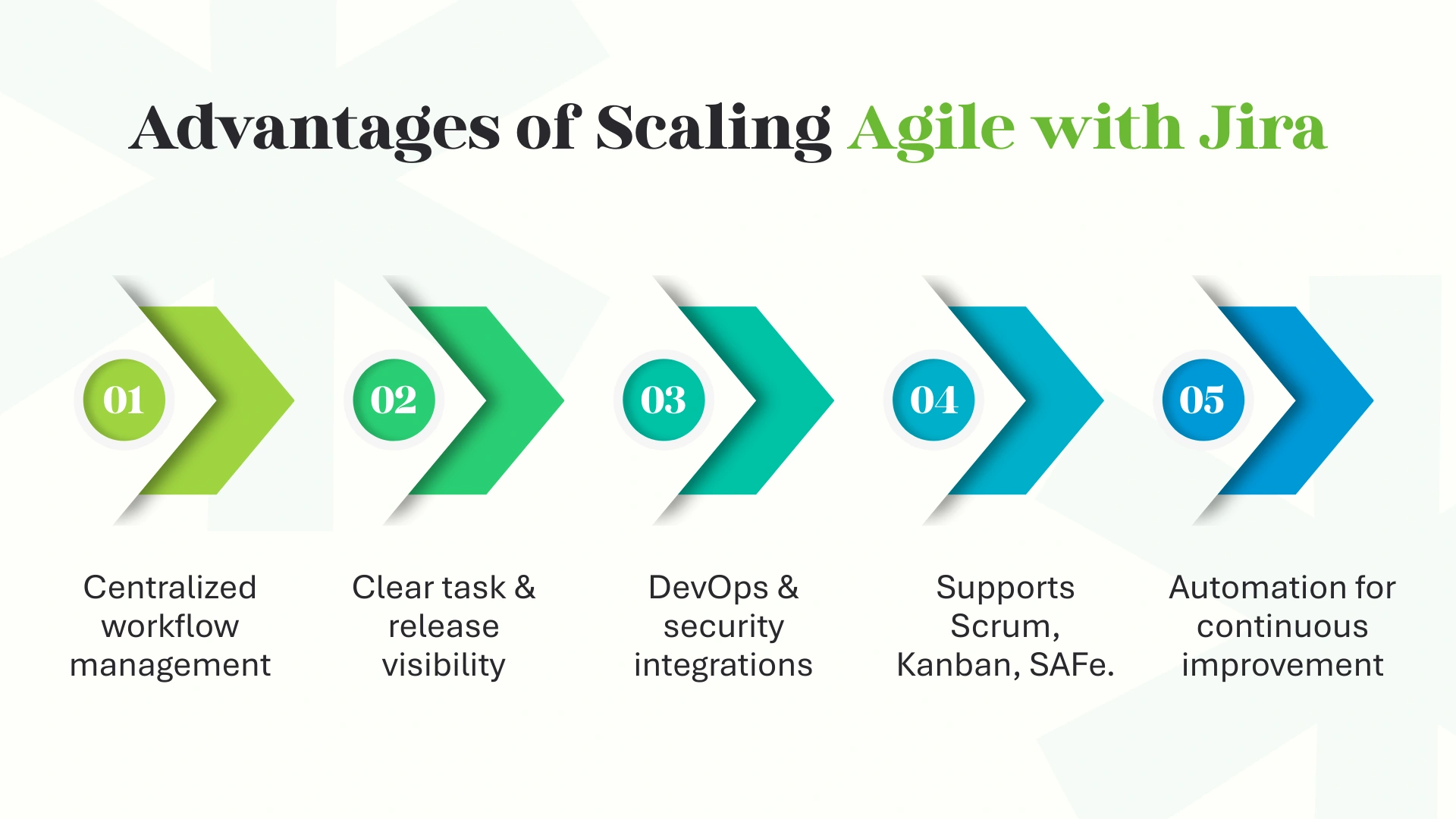 Advantages of Scaling Agile with Jira

01

Centralized workflow management

02

Clear task & release visibility

03

DevOps & security integrations

04

Supports Scrum, Kanban, SAFe.

05

Automation for continuous improvement